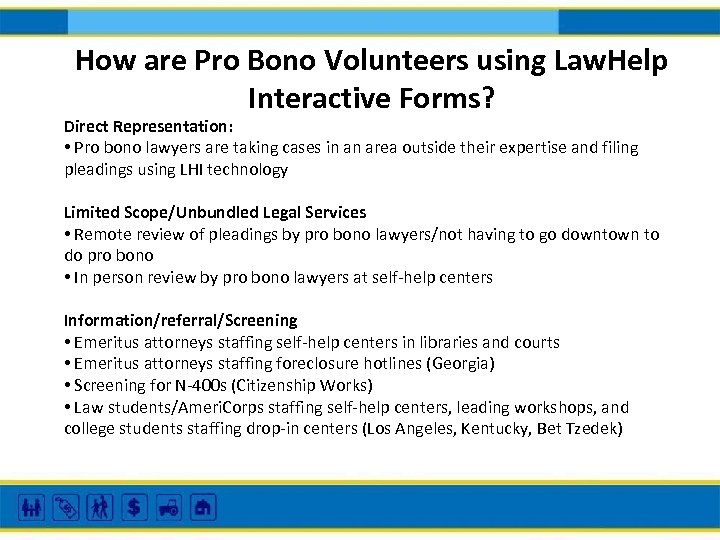 How are Pro Bono Volunteers using LawHelp Interactive Forms?

Direct Representation:
• Pro bono lawyers are taking cases in an area outside their expertise and filing pleadings using LHI technology

Limited Scope/Unbundled Legal Services
• Remote review of pleadings by pro bono lawyers/not having to go downtown to do pro bono
• In person review by pro bono lawyers at self-help centers

Information/referral/Screening
• Emeritus attorneys staffing self-help centers in libraries and courts
• Emeritus attorneys staffing foreclosure hotlines (Georgia)
• Screening for N-400s (Citizenship Works)
• Law students/AmeriCorps staffing self-help centers, leading workshops, and college students staffing drop-in centers (Los Angeles, Kentucky, Bet Tzedek)

$